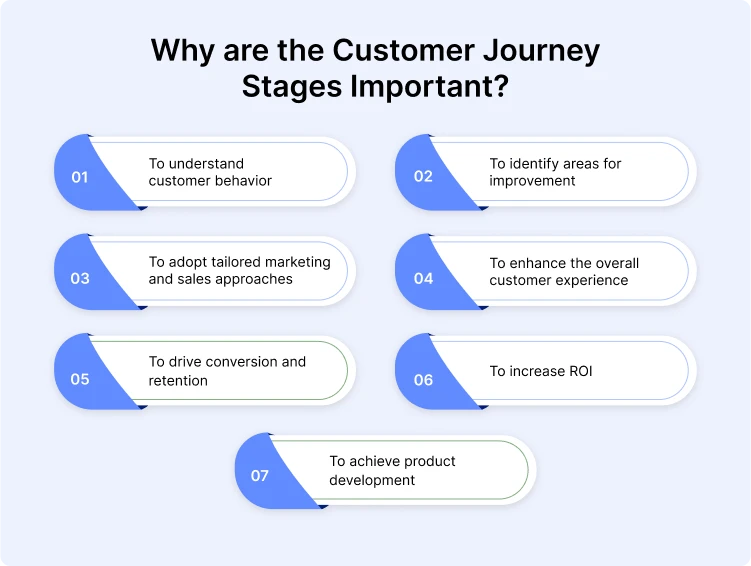 Why are the Customer Journey Stages Important?

01 To understand customer behavior

02 To identify areas for improvement

03 To adopt tailored marketing and sales approaches

04 To enhance the overall customer experience

05 To drive conversion and retention

06 To increase ROI

07 To achieve product development